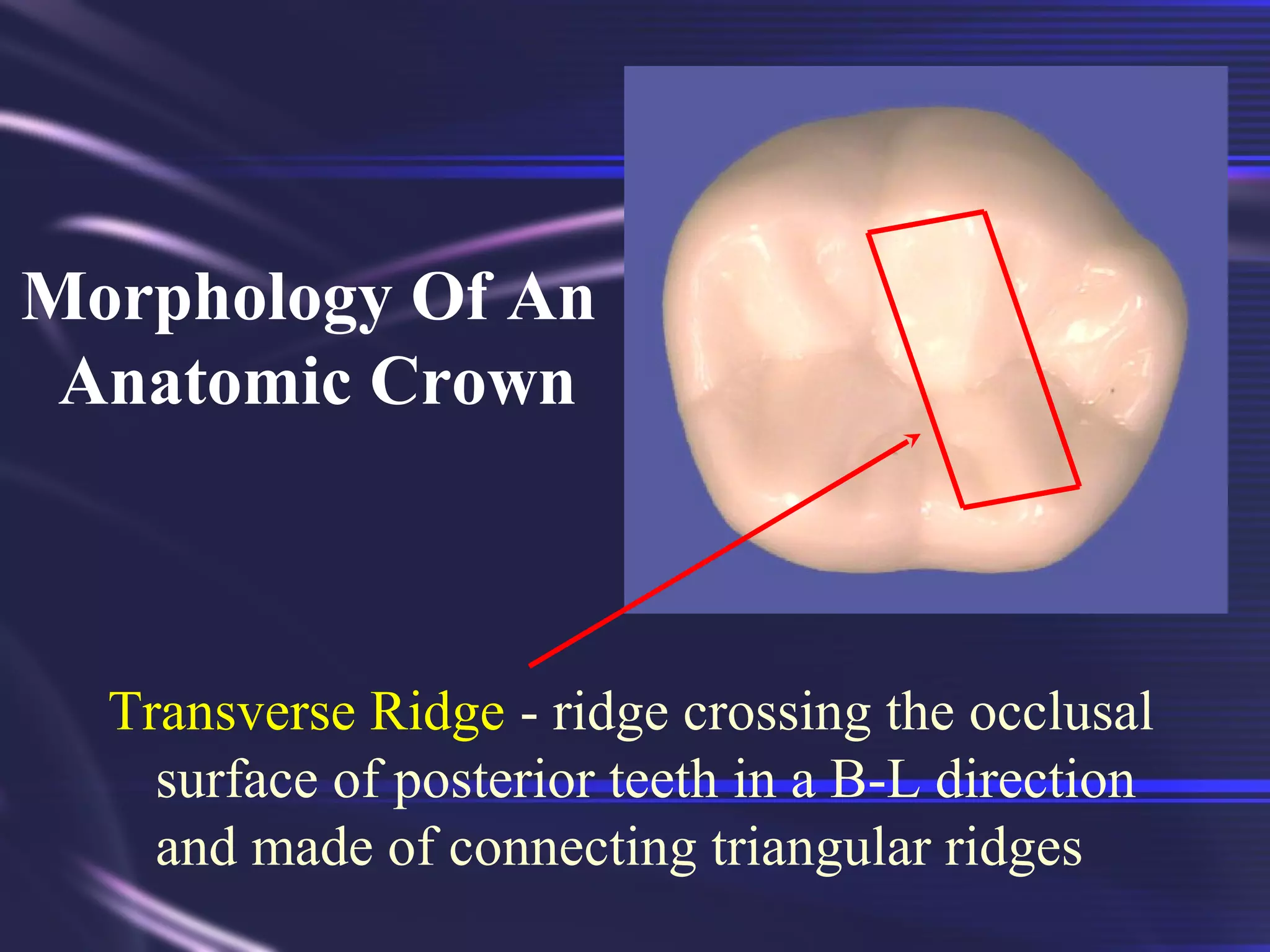 Morphology Of An Anatomic Crown

Transverse Ridge - ridge crossing the occlusal surface of posterior teeth in a B-L direction and made of connecting triangular ridges